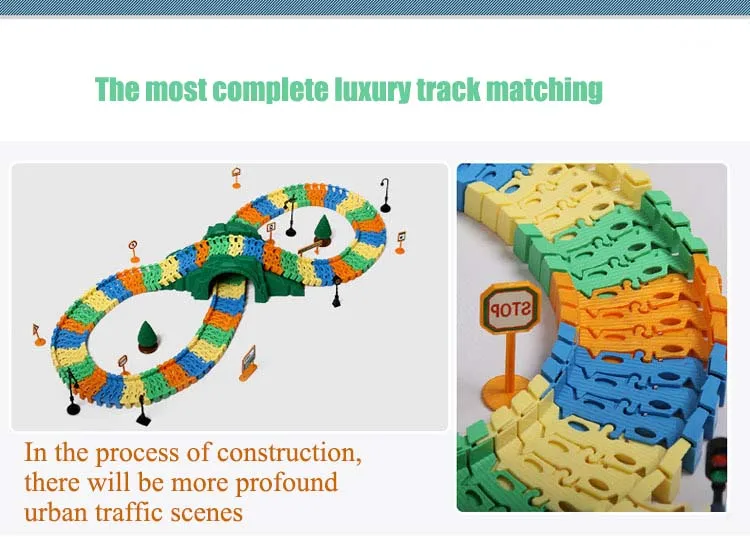 The most complete luxury track matching

STOP

In the process of construction, there will be more profound urban traffic scenes